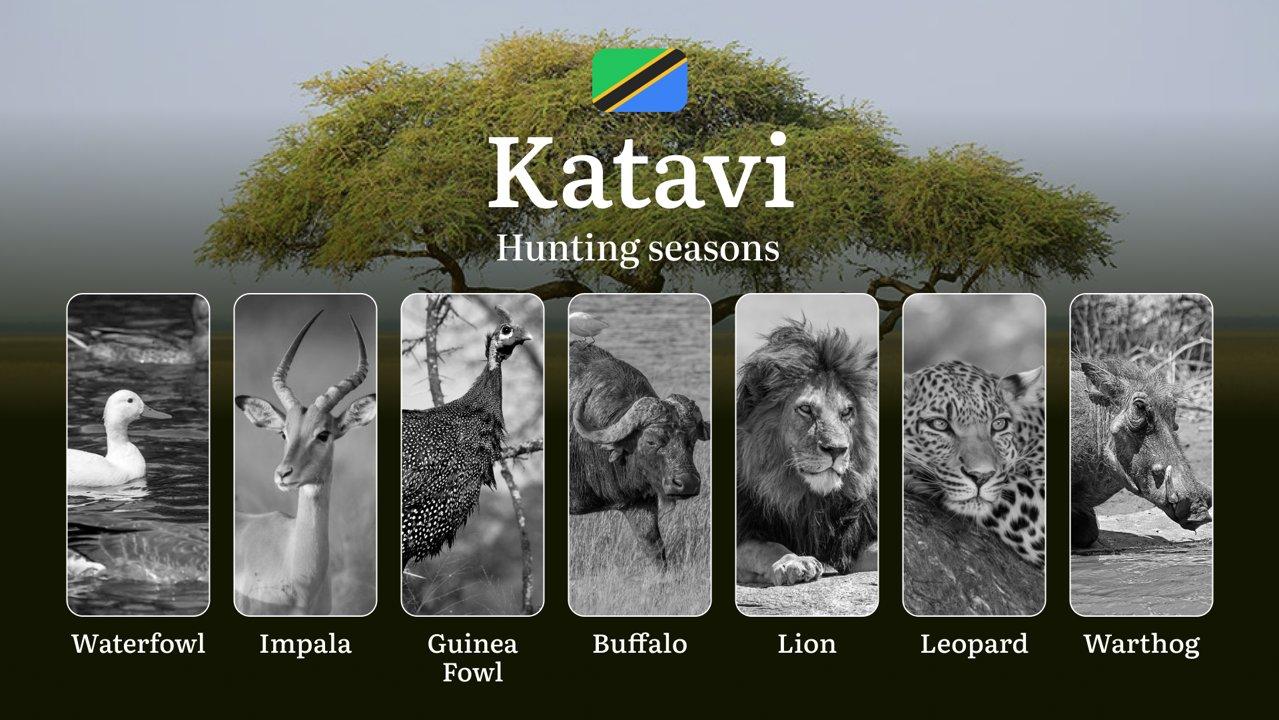 Katavi
Hunting seasons

Waterfowl

Impala

Guinea Fowl

Buffalo

Lion

Leopard

Warthog